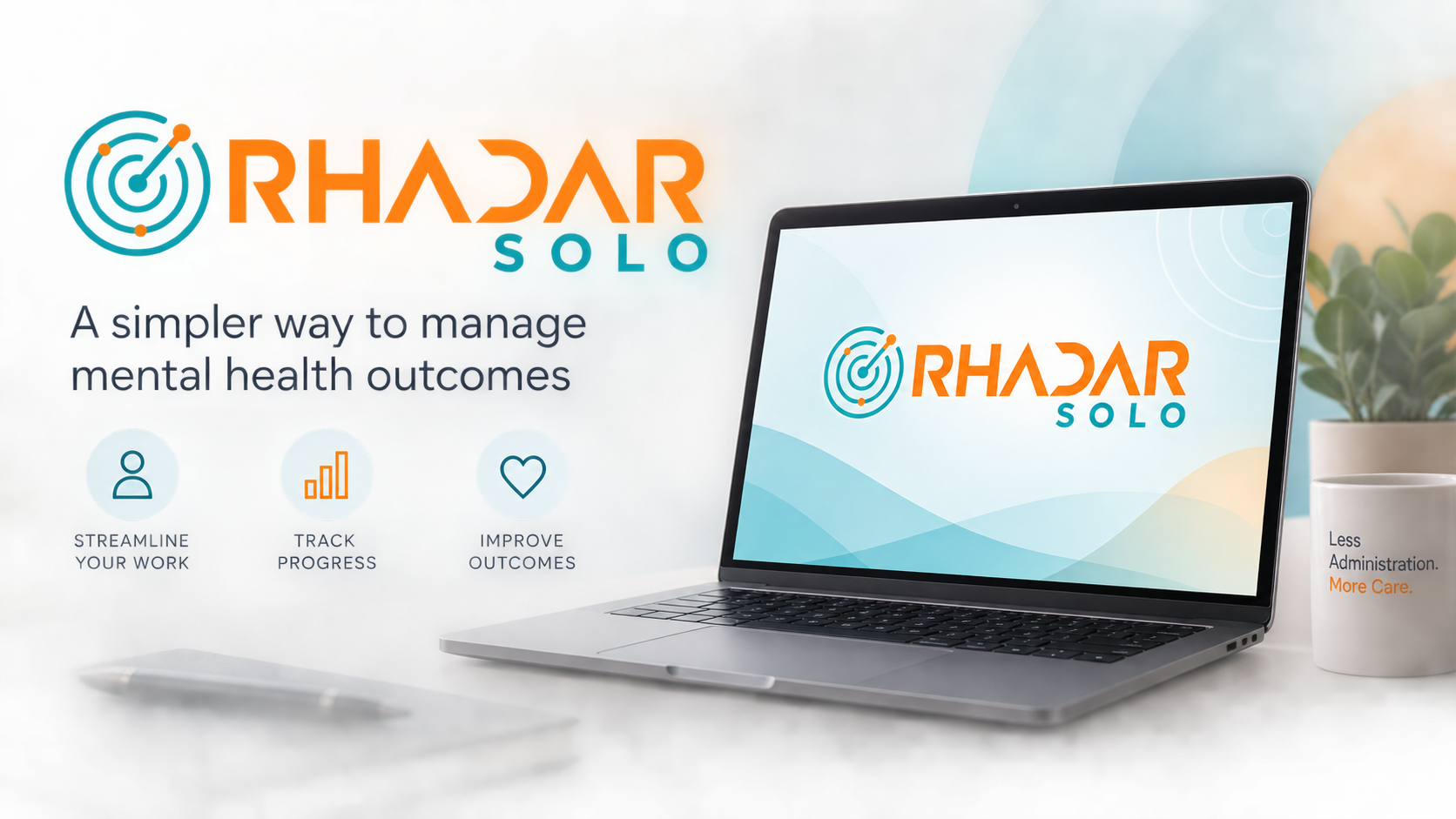 RHADAR SOLO

A simpler way to manage mental health outcomes

STREAMLINE YOUR WORK

TRACK PROGRESS

IMPROVE OUTCOMES

RHADAR SOLO

Less Administration. More Care.